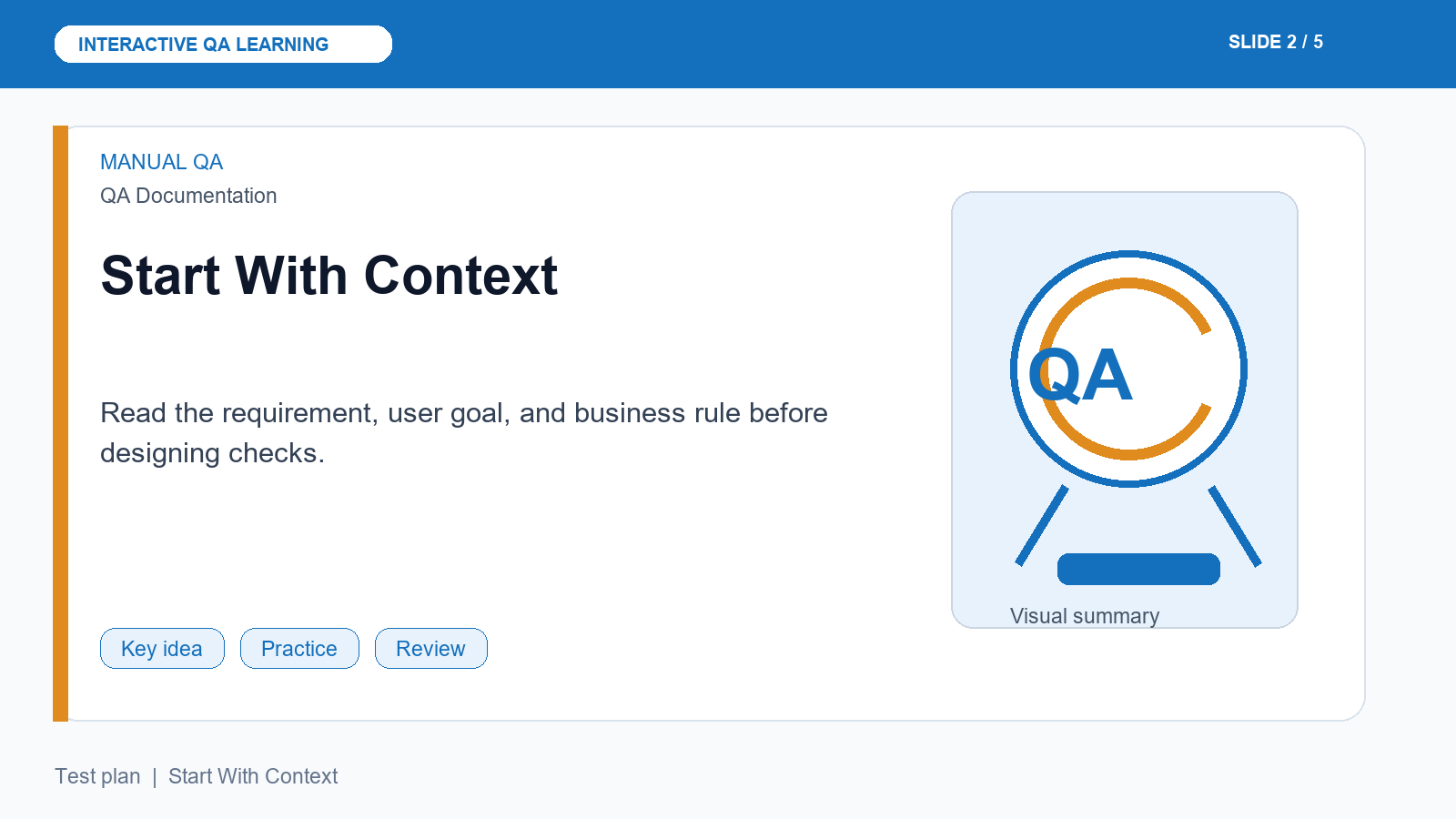 INTERACTIVE QA LEARNING

SLIDE 2 / 5

MANUAL QA

QA Documentation

Start With Context

Read the requirement, user goal, and business rule before designing checks.

Key idea

Practice

Review

QA

Visual summary

Test plan | Start With Context